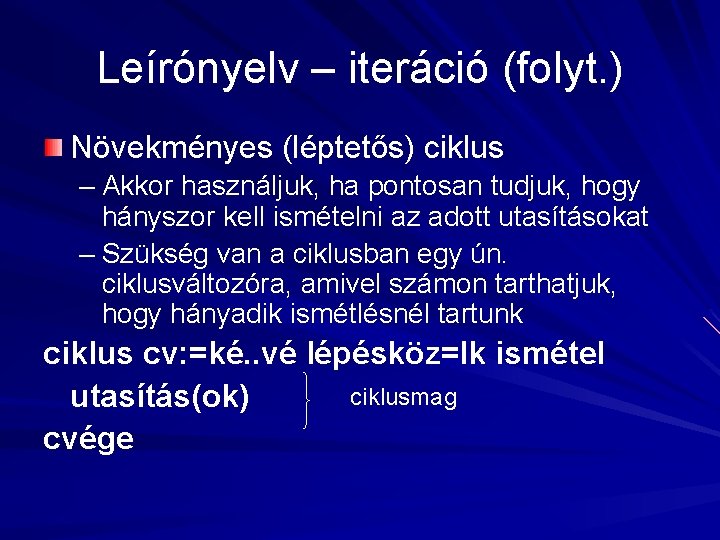 Leírónyelv – iteráció (folyt.)

Növekményes (léptetős) ciklus

– Akkor használjuk, ha pontosan tudjuk, hogy hányszor kell ismételni az adott utasításokat

– Szükség van a ciklusban egy ún. ciklusváltozóra, amivel számon tarthatjuk, hogy hányadik ismétlésnél tartunk

ciklus cv:=ké..vé lépésköz=lk ismétel

utasítás(ok) ciklusmag

cvége